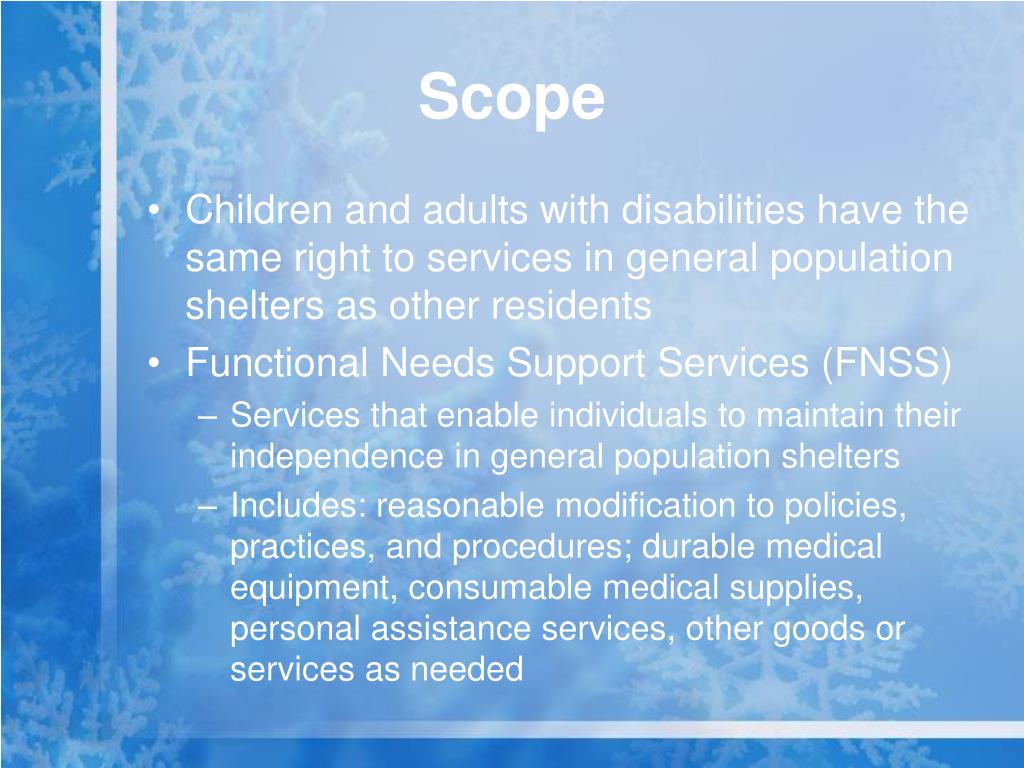 Scope

• Children and adults with disabilities have the same right to services in general population shelters as other residents

• Functional Needs Support Services (FNSS)
– Services that enable individuals to maintain their independence in general population shelters
– Includes: reasonable modification to policies, practices, and procedures; durable medical equipment, consumable medical supplies, personal assistance services, other goods or services as needed